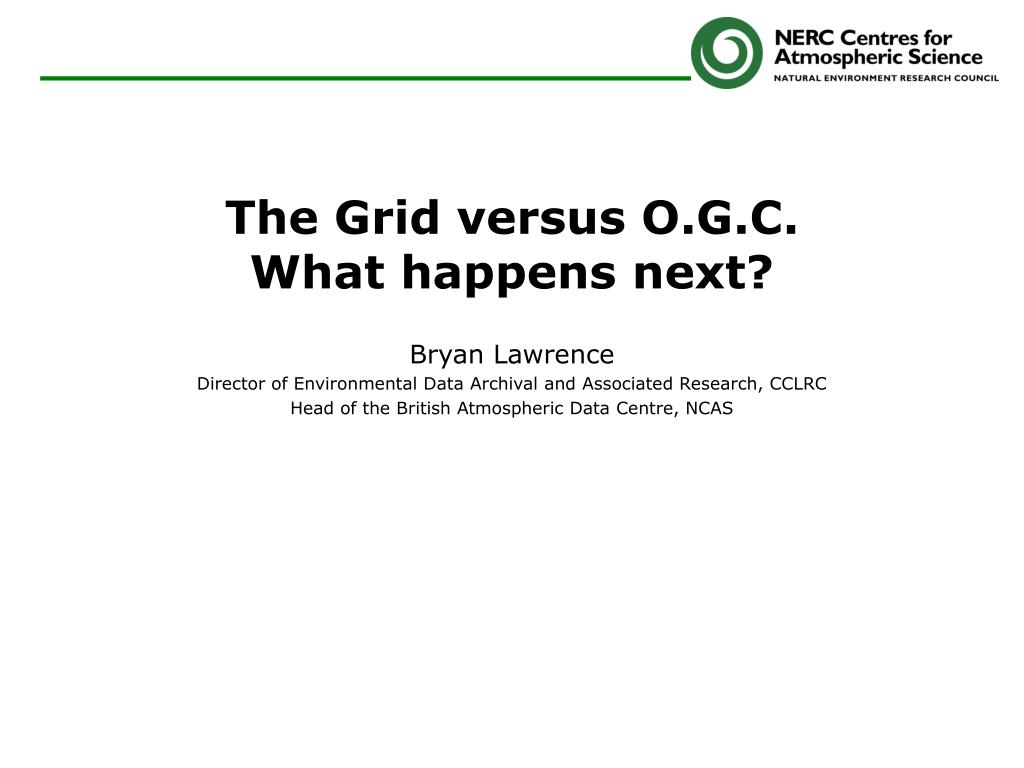 NERC Centres for Atmospheric Science
NATURAL ENVIRONMENT RESEARCH COUNCIL

The Grid versus O.G.C.
What happens next?

Bryan Lawrence
Director of Environmental Data Archival and Associated Research, CCLRC
Head of the British Atmospheric Data Centre, NCAS